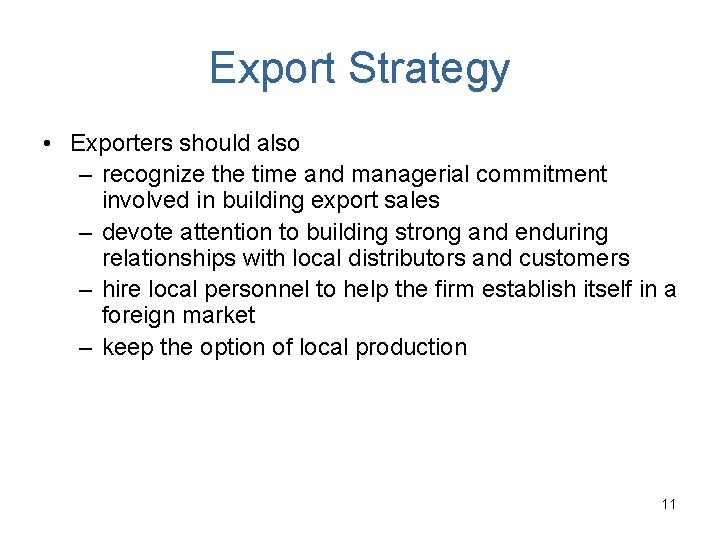 Export Strategy

• Exporters should also
– recognize the time and managerial commitment involved in building export sales
– devote attention to building strong and enduring relationships with local distributors and customers
– hire local personnel to help the firm establish itself in a foreign market
– keep the option of local production

11